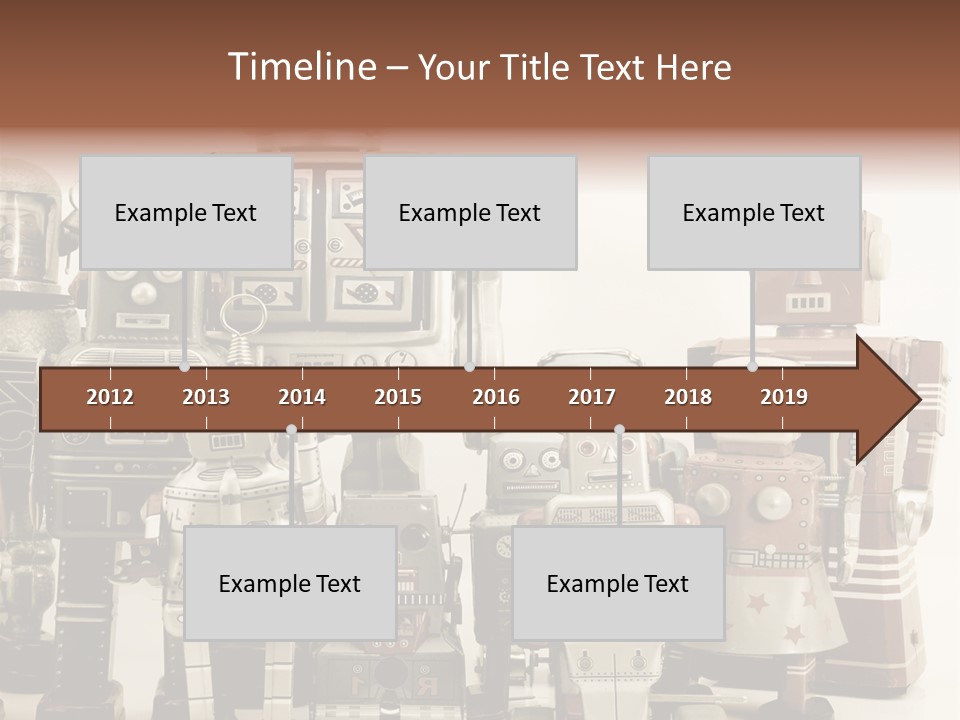 Timeline – Your Title Text Here

Example Text

Example Text

Example Text

2012 2013 2014 2015 2016 2017 2018 2019

Example Text

Example Text